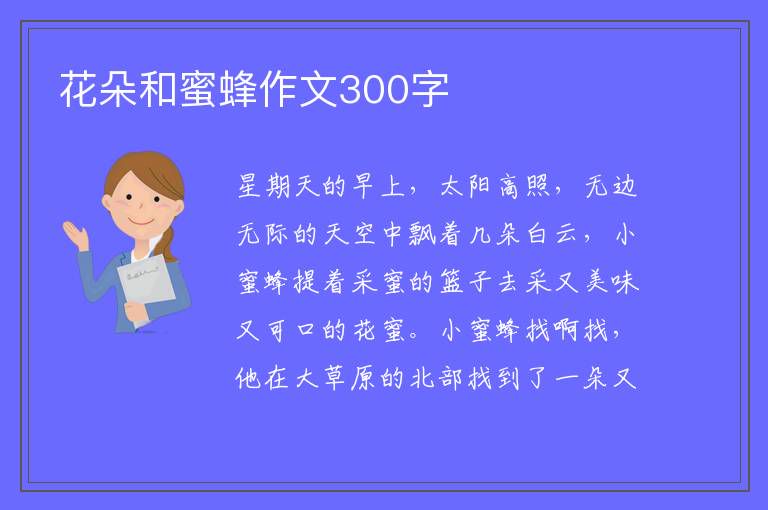 花朵和蜜蜂作文300字

星期天的早上，太阳高照，无边无际的天空中飘着几朵白云，小蜜蜂提着采蜜的篮子去采又美味又可口的花蜜。小蜜蜂找啊找，他在大草原的北部找到了一朵又